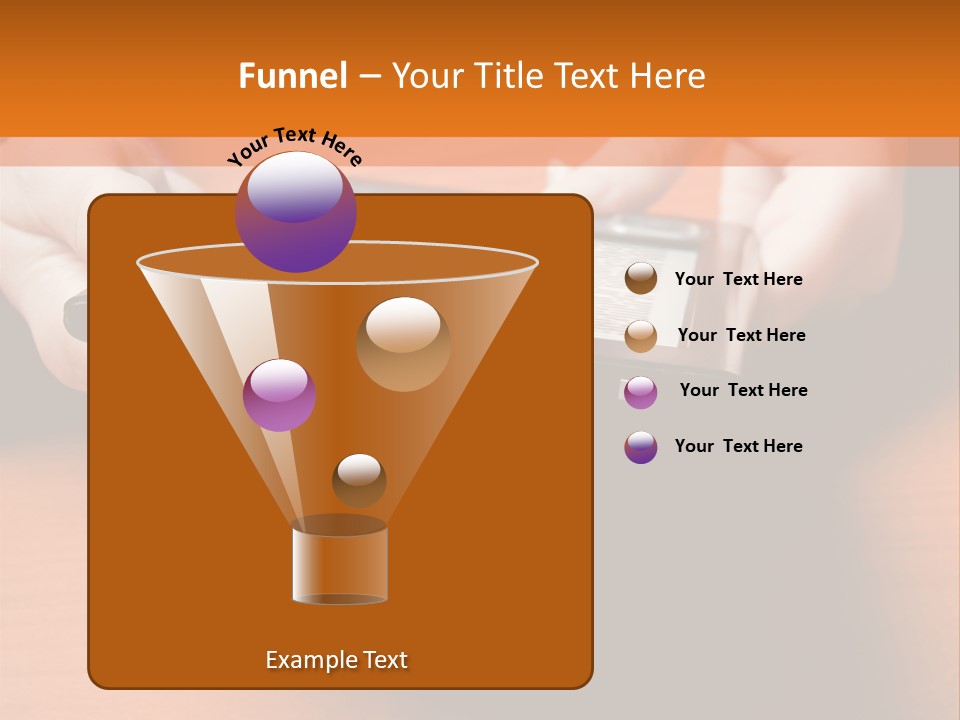 Funnel – Your Title Text Here

Your Text Here

Your Text Here

Your Text Here

Your Text Here

Your Text Here

Example Text